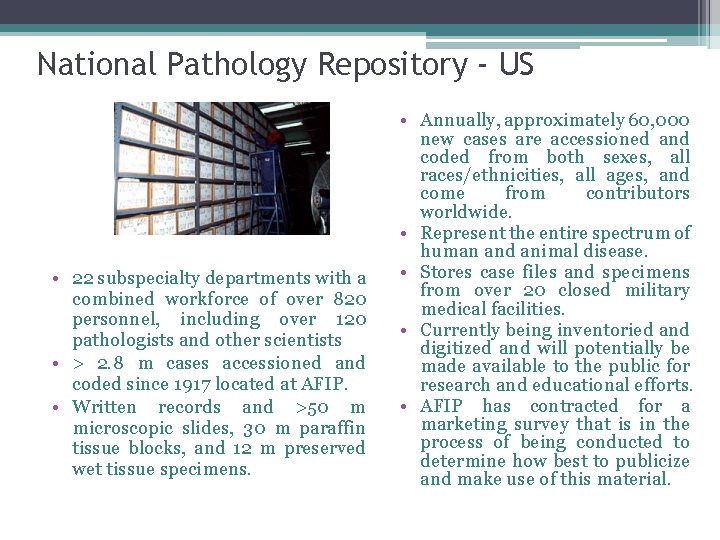 National Pathology Repository - US

• 22 subspecialty departments with a combined workforce of over 820 personnel, including over 120 pathologists and other scientists
• > 2.8 m cases accessioned and coded since 1917 located at AFIP.
• Written records and >50 m microscopic slides, 30 m paraffin tissue blocks, and 12 m preserved wet tissue specimens.

• Annually, approximately 60,000 new cases are accessioned and coded from both sexes, all races/ethnicities, all ages, and come from contributors worldwide.
• Represent the entire spectrum of human and animal disease.
• Stores case files and specimens from over 20 closed military medical facilities.
• Currently being inventoried and digitized and will potentially be made available to the public for research and educational efforts.
• AFIP has contracted for a marketing survey that is in the process of being conducted to determine how best to publicize and make use of this material.